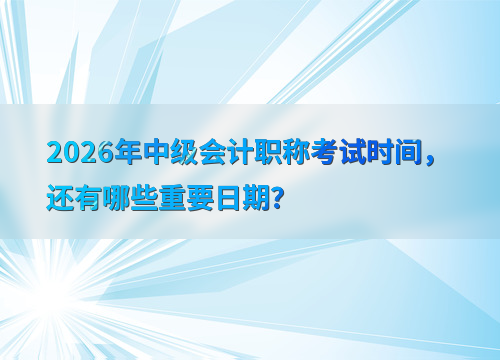 2026年中级会计职称考试时间，还有哪些重要日期?